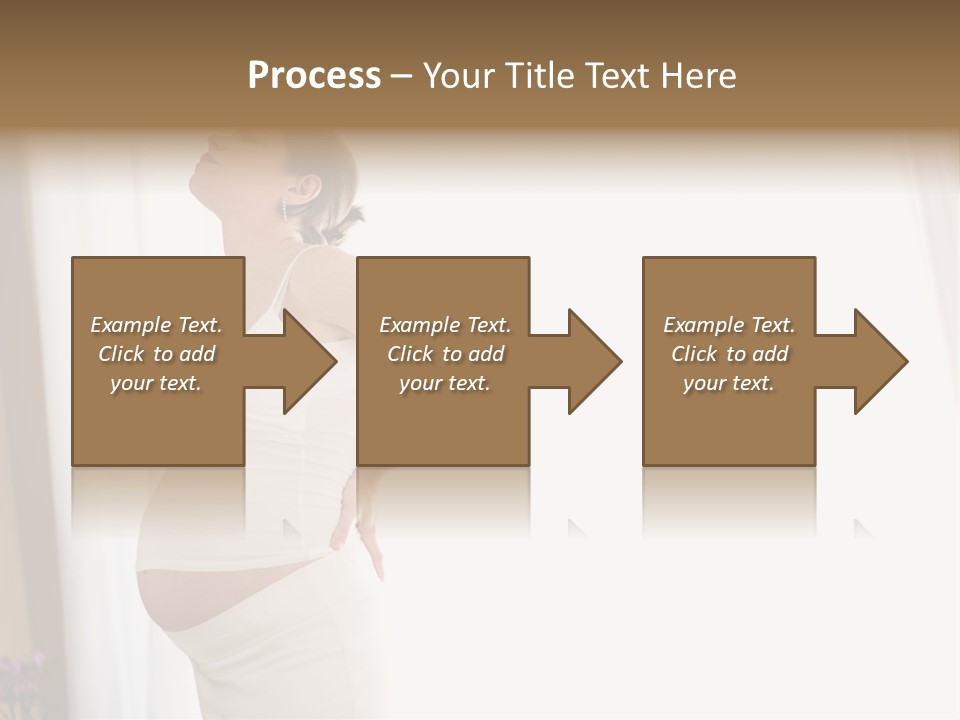 Process – Your Title Text Here

Example Text. Click to add your text.

Example Text. Click to add your text.

Example Text. Click to add your text.